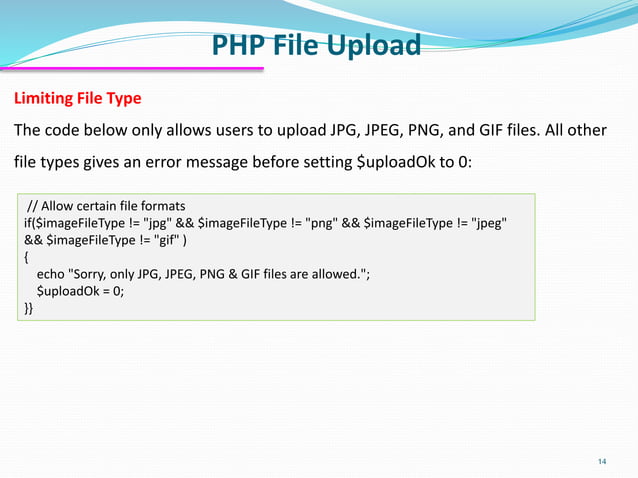 PHP File Upload

Limiting File Type

The code below only allows users to upload JPG, JPEG, PNG, and GIF files. All other file types gives an error message before setting \$uploadOk to 0:

// Allow certain file formats
if(\$imageFileType != "jpg" && \$imageFileType != "png" && \$imageFileType != "jpeg"
&& \$imageFileType != "gif" )
{
echo "Sorry, only JPG, JPEG, PNG & GIF files are allowed.";
\$uploadOk = 0;
}}

14